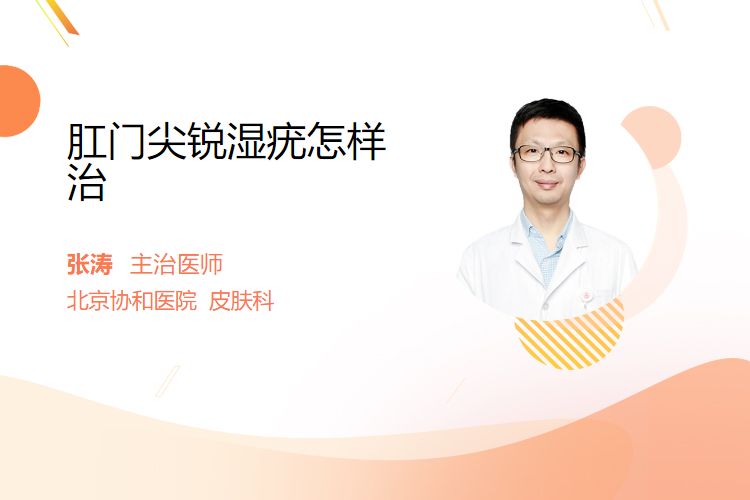 肛门尖锐湿疣怎样治

张涛 主治医师
北京协和医院 皮肤科